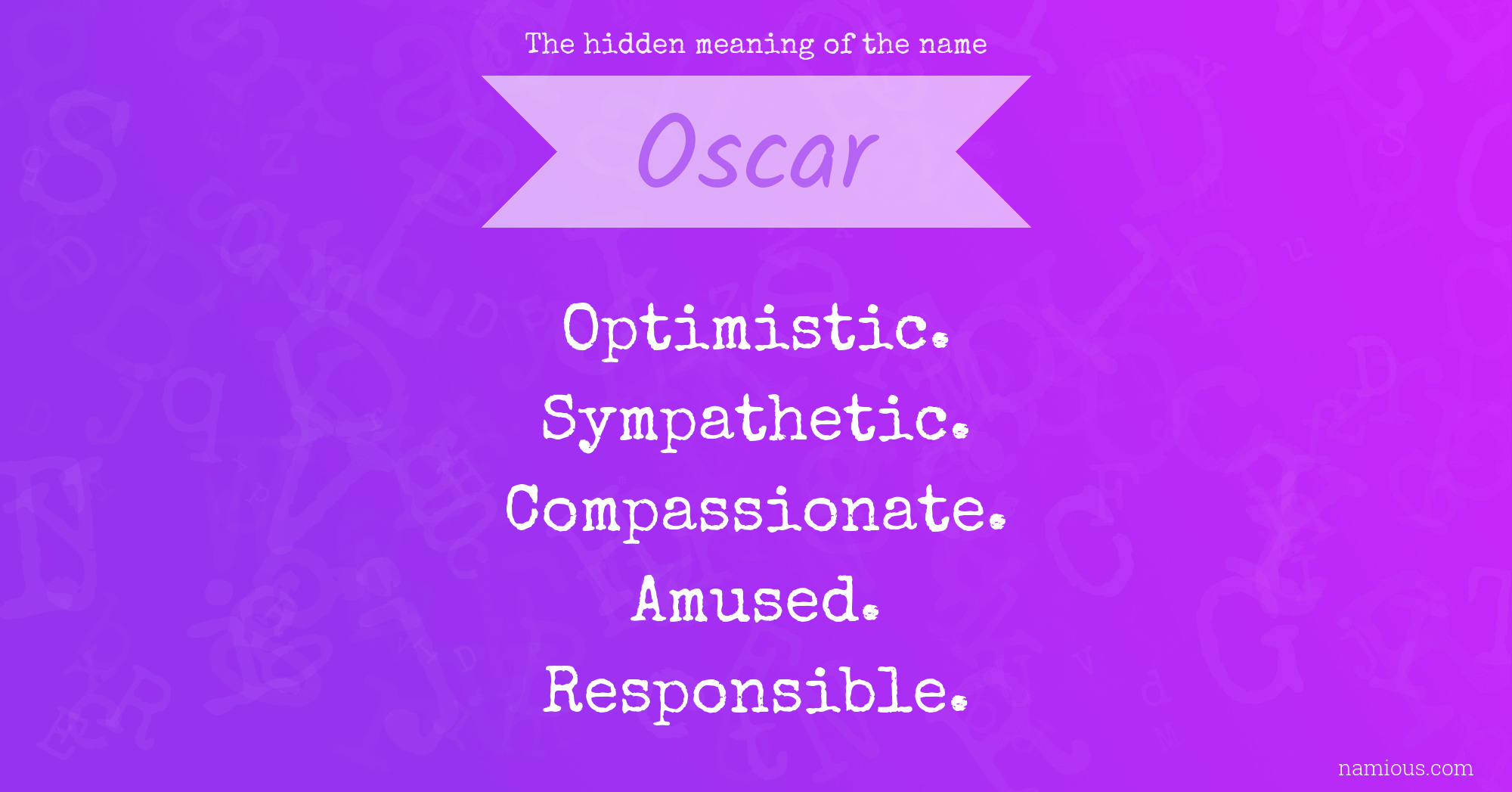 The hidden meaning of the name

Oscar

Optimistic.
Sympathetic.
Compassionate.
Amused.
Responsible.

namious.com